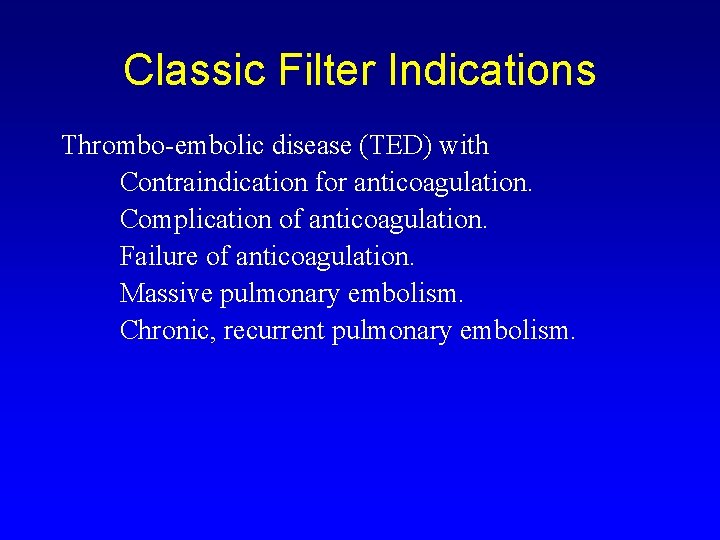 Classic Filter Indications

Thrombo-embolic disease (TED) with
Contraindication for anticoagulation.
Complication of anticoagulation.
Failure of anticoagulation.
Massive pulmonary embolism.
Chronic, recurrent pulmonary embolism.